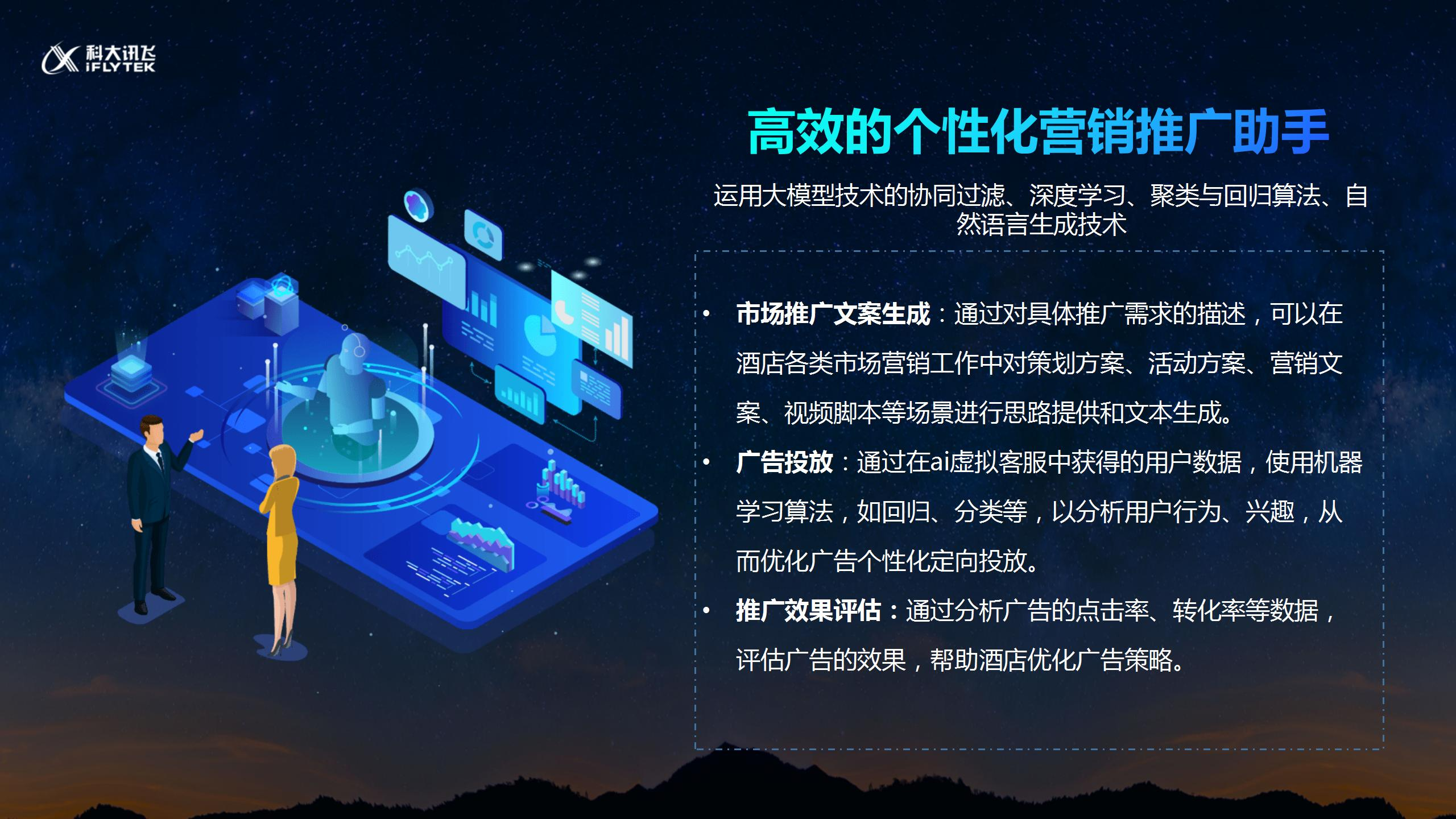 科大讯飞
iFLYTEK

高效的个性化营销推广助手

运用大模型技术的协同过滤、深度学习、聚类与回归算法、自然语言生成技术

• 市场推广文案生成：通过对具体推广需求的描述，可以在酒店各类市场营销工作中对策划方案、活动方案、营销文案、视频脚本等场景进行思路提供和文本生成。
• 广告投放：通过在ai虚拟客服中获得的用户数据，使用机器学习算法，如回归、分类等，以分析用户行为、兴趣，从而优化广告个性化定向投放。
• 推广效果评估：通过分析广告的点击率、转化率等数据，评估广告的效果，帮助酒店优化广告策略。